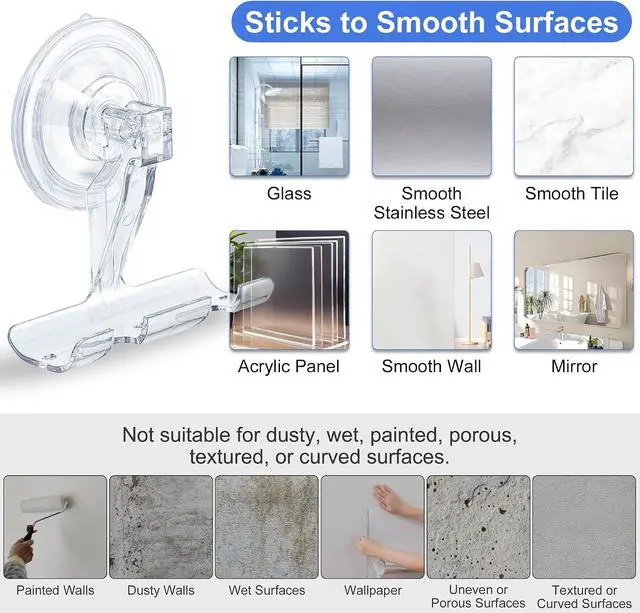 Sticks to Smooth Surfaces

Glass

Smooth Stainless Steel

Smooth Tile

Acrylic Panel

Smooth Wall

Mirror

Not suitable for dusty, wet, painted, porous, textured, or curved surfaces.

Painted Walls

Dusty Walls

Wet Surfaces

Wallpaper

Uneven or Porous Surfaces

Textured or Curved Surfaces